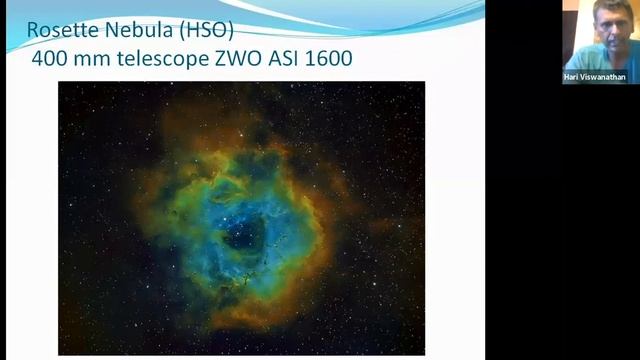 Rosette Nebula (HSO)
400 mm telescope ZWO ASI 1600

Hari Viswanathan